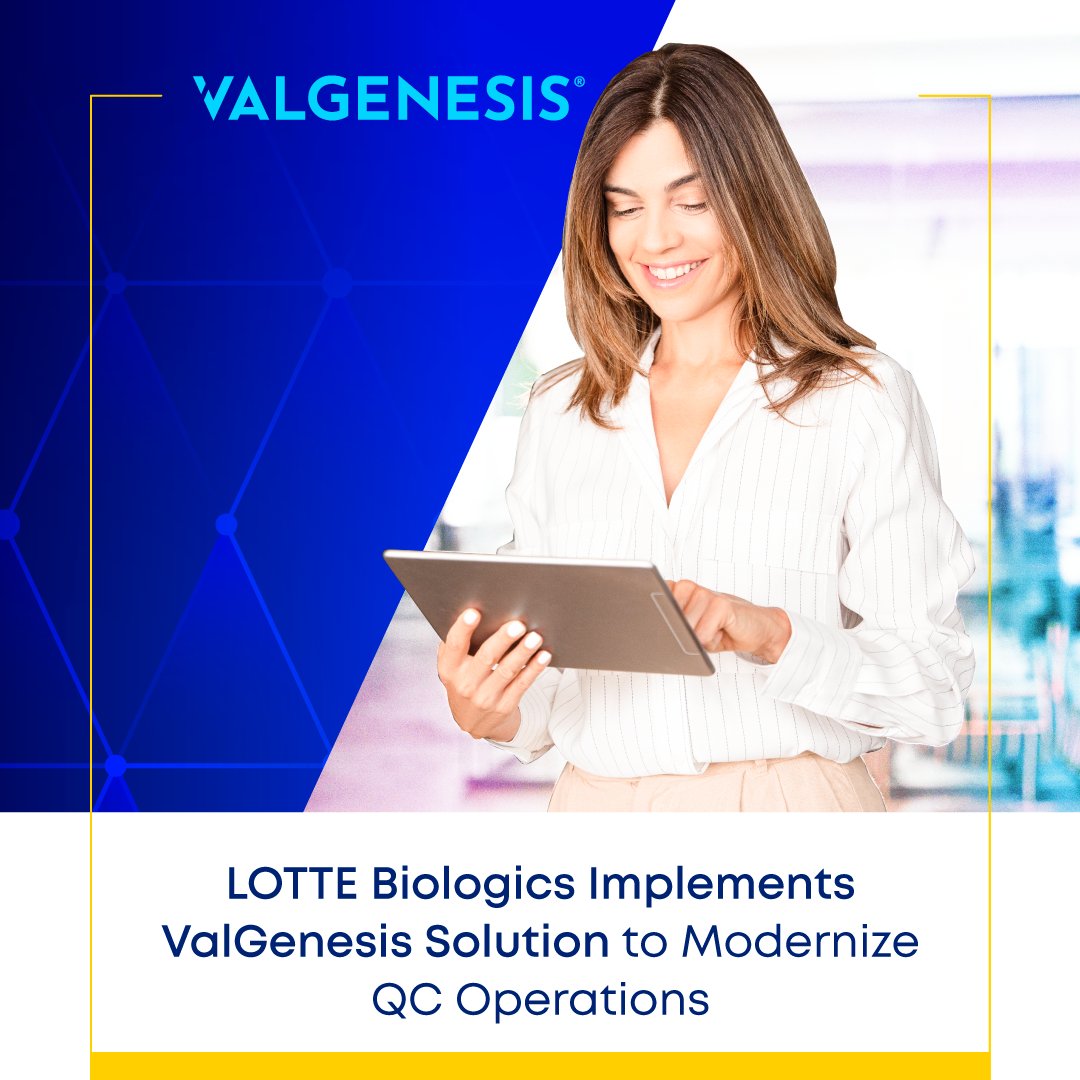 VALGENESIS®

LOTTE Biologics Implements ValGenesis Solution to Modernize QC Operations